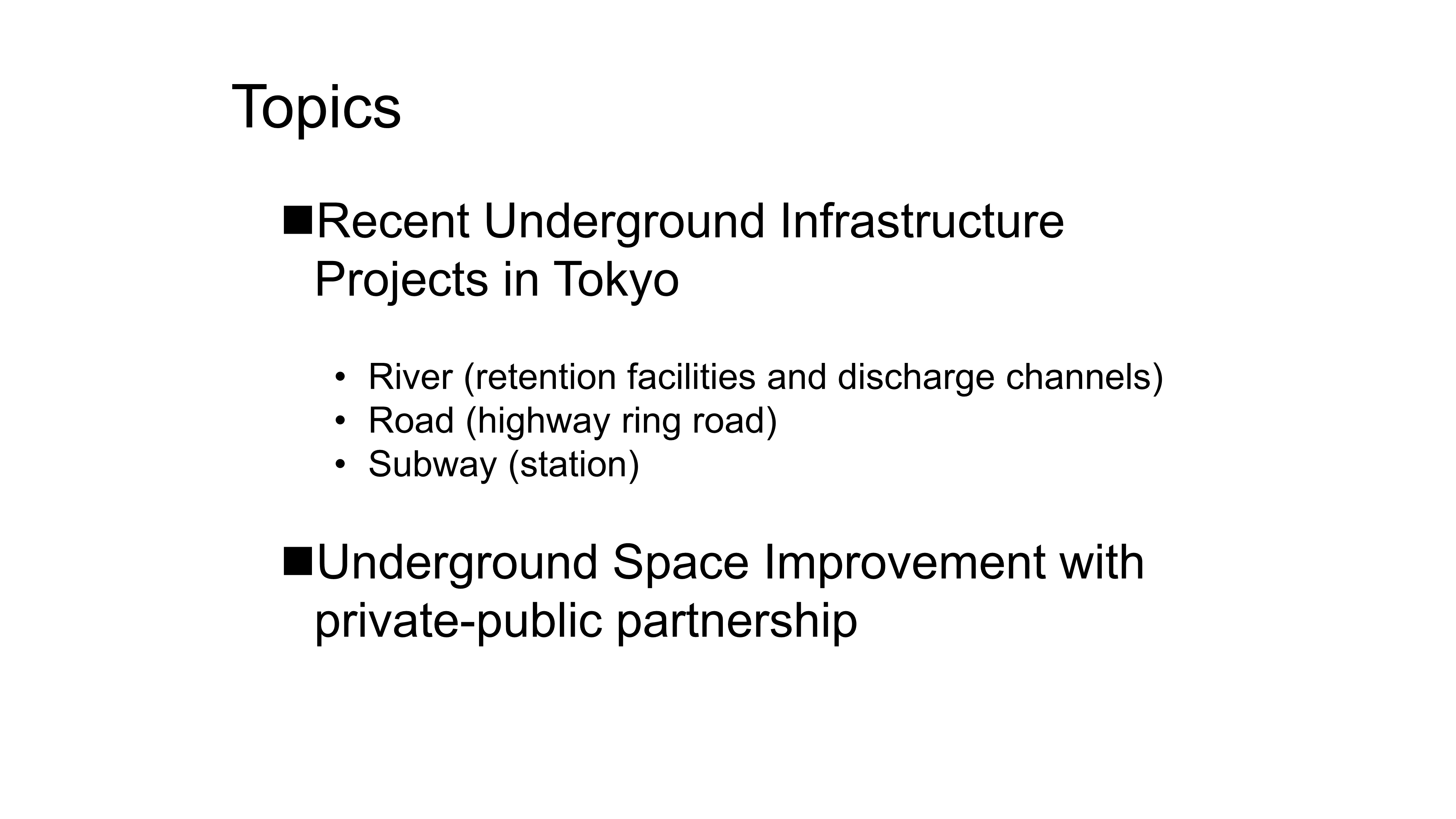 Topics

■Recent Underground Infrastructure Projects in Tokyo

• River (retention facilities and discharge channels)
• Road (highway ring road)
• Subway (station)

■Underground Space Improvement with private-public partnership